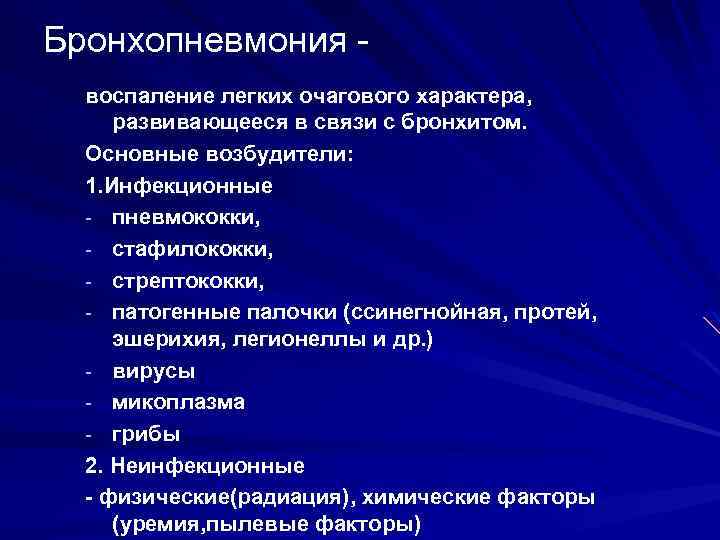 Бронхопневмония -

воспаление легких очагового характера, развивающееся в связи с бронхитом.

Основные возбудители:

1.Инфекционные

- пневмококки,
- стафилококки,
- стрептококки,
- патогенные палочки (ссинегнойная, протей, эшерихия, легионеллы и др.)
- вирусы
- микоплазма
- грибы

2. Неинфекционные

- физические(радиация), химические факторы (уремия,пылевые факторы)